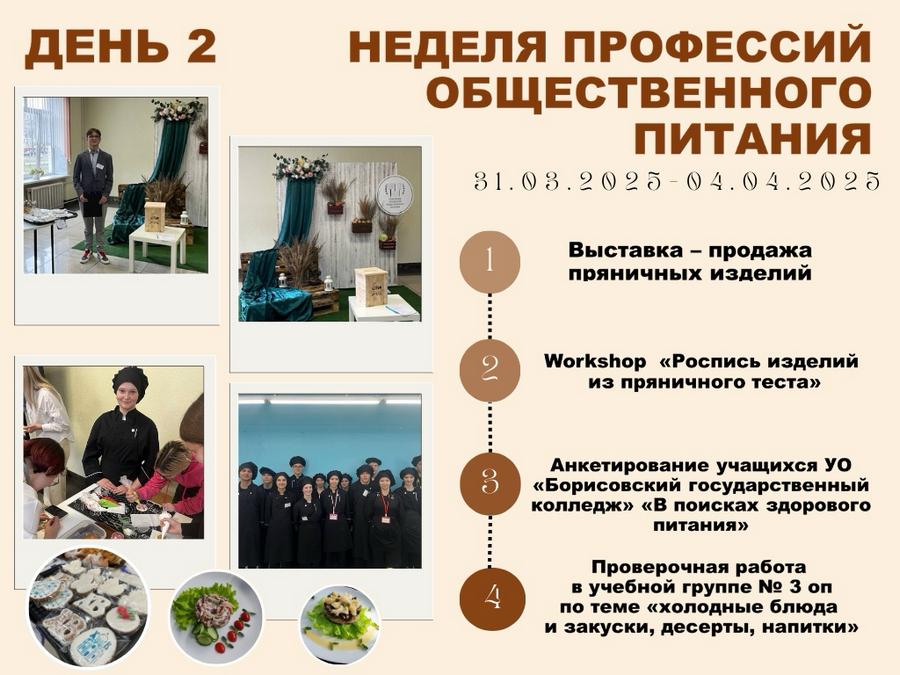 ДЕНЬ 2

НЕДЕЛЯ ПРОФЕССИЙ ОБЩЕСТВЕННОГО ПИТАНИЯ

31.03.2025-04.04.2025

1

Выставка – продажа пряничных изделий

2

Workshop «Роспись изделий из пряничного теста»

3

Анкетирование учащихся УО «Борисовский государственный колледж» «В поисках здорового питания»

4

Проверочная работа в учебной группе № 3 оп по теме «холодные блюда и закуски, десерты, напитки»